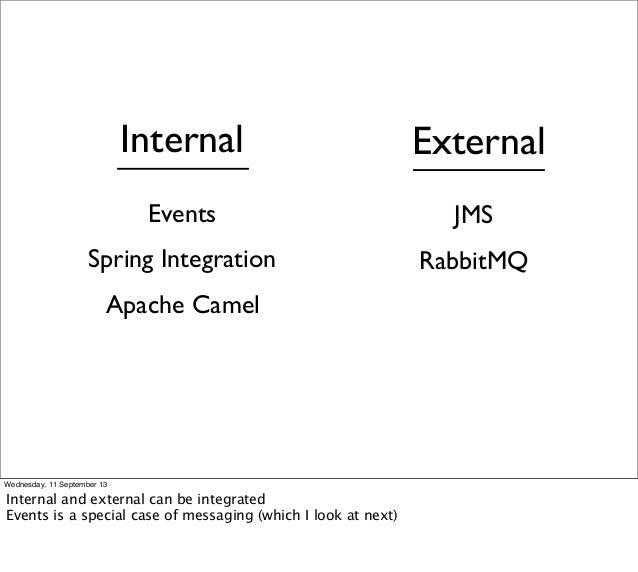 Internal

Events

Spring Integration

Apache Camel

External

JMS

RabbitMQ

Wednesday, 11 September 13

Internal and external can be integrated
Events is a special case of messaging (which I look at next)